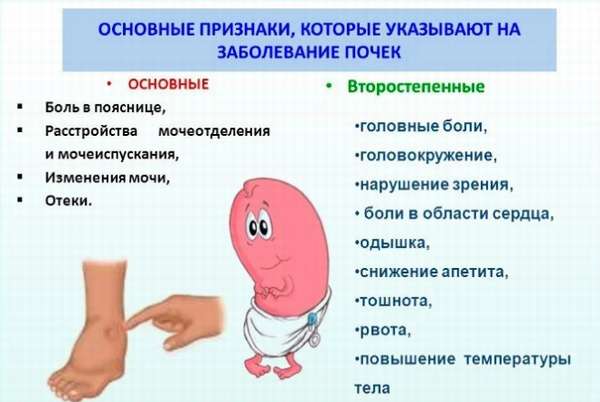 ОСНОВНЫЕ ПРИЗНАКИ, КОТОРЫЕ УКАЗЫВАЮТ НА ЗАБОЛЕВАНИЕ ПОЧЕК

• ОСНОВНЫЕ

▪ Боль в пояснице,
▪ Расстройства мочеотделения и мочеиспускания,
▪ Изменения мочи,
▪ Отеки.

• Второстепенные

•головные боли,
•головокружение,
•нарушение зрения,
• боли в области сердца,
•одышка,
•снижение апетита,
•тошнота,
•рвота,
•повышение температуры тела